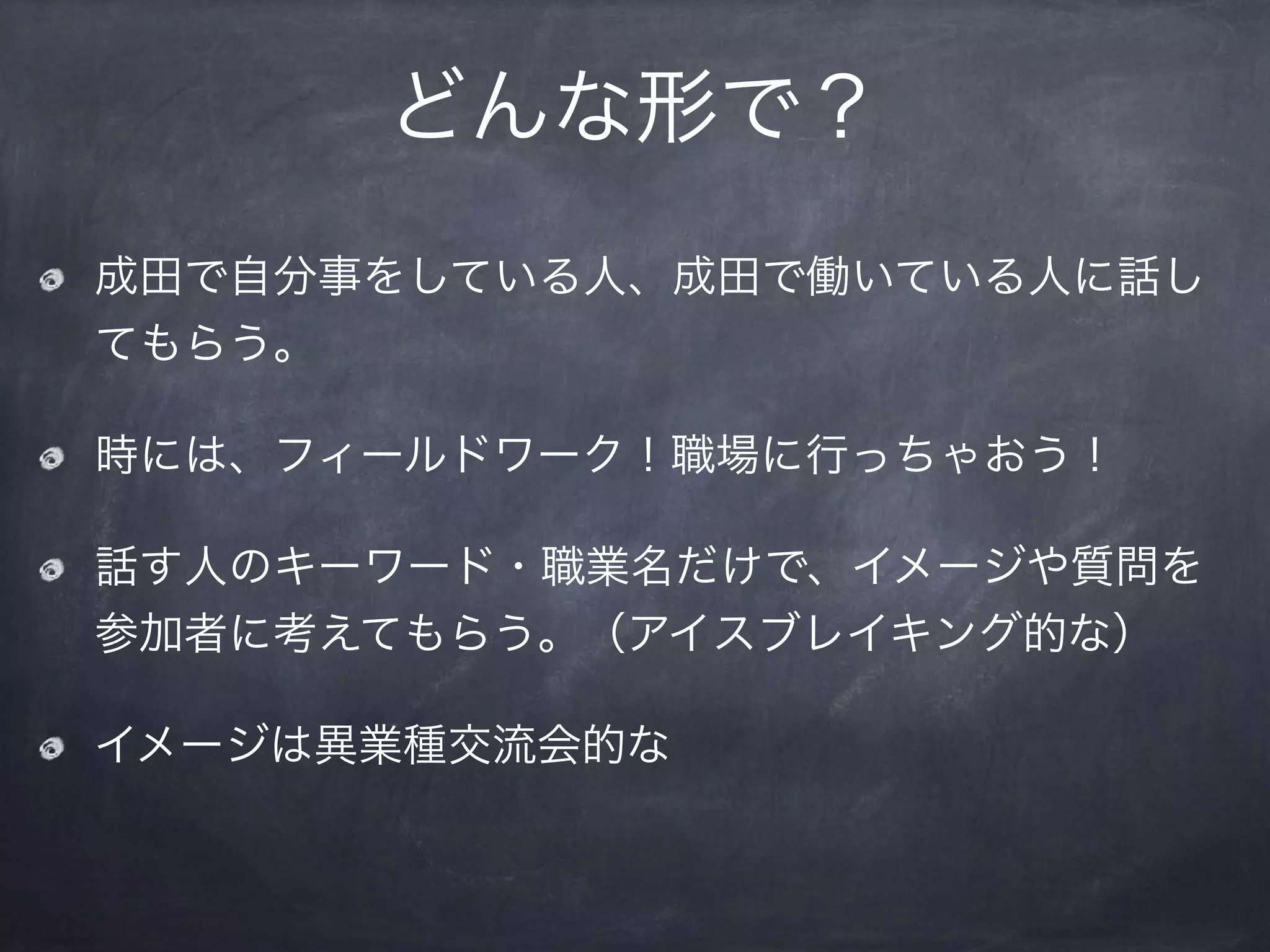 どんな形で？

成田で自分事をしている人、成田で働いている人に話してもらう。

時には、フィールドワーク！職場に行っちゃおう！

話す人のキーワード・職業名だけで、イメージや質問を参加者に考えてもらう。（アイスブレイキング的な）

イメージは異業種交流会的な